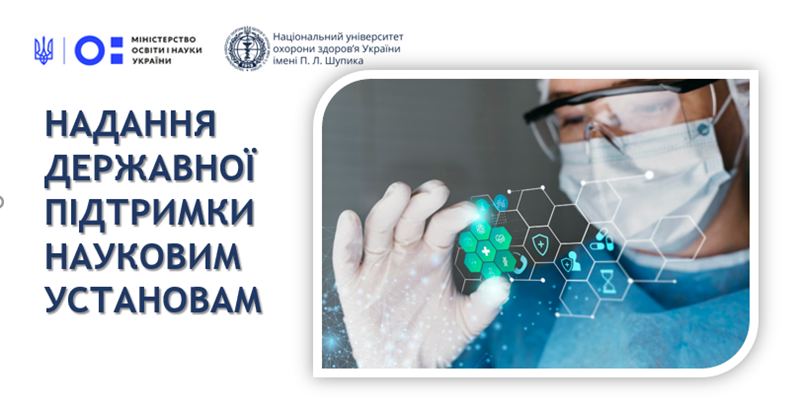 МІНІСТЕРСТВО ОСВІТИ І НАУКИ УКРАЇНИ

Національний університет охорони здоров'я України імені П. Л. Шупика

НАДАННЯ ДЕРЖАВНОЇ ПІДТРИМКИ НАУКОВИМ УСТАНОВАМ